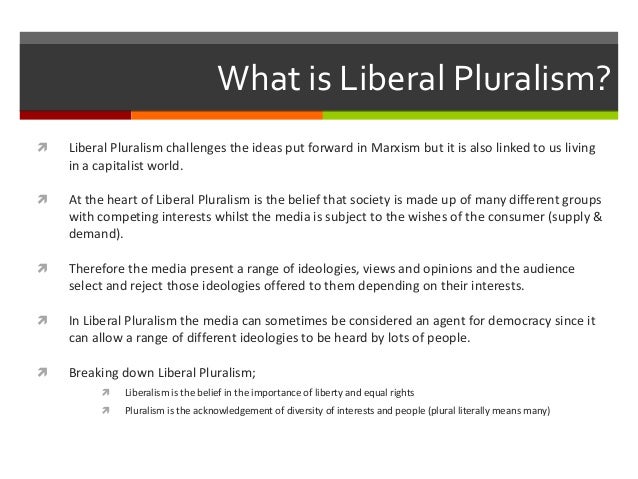 What is Liberal Pluralism?

Liberal Pluralism challenges the ideas put forward in Marxism but it is also linked to us living in a capitalist world.

At the heart of Liberal Pluralism is the belief that society is made up of many different groups with competing interests whilst the media is subject to the wishes of the consumer (supply & demand).

Therefore the media present a range of ideologies, views and opinions and the audience select and reject those ideologies offered to them depending on their interests.

In Liberal Pluralism the media can sometimes be considered an agent for democracy since it can allow a range of different ideologies to be heard by lots of people.

Breaking down Liberal Pluralism;

Liberalism is the belief in the importance of liberty and equal rights

Pluralism is the acknowledgement of diversity of interests and people (plural literally means many)